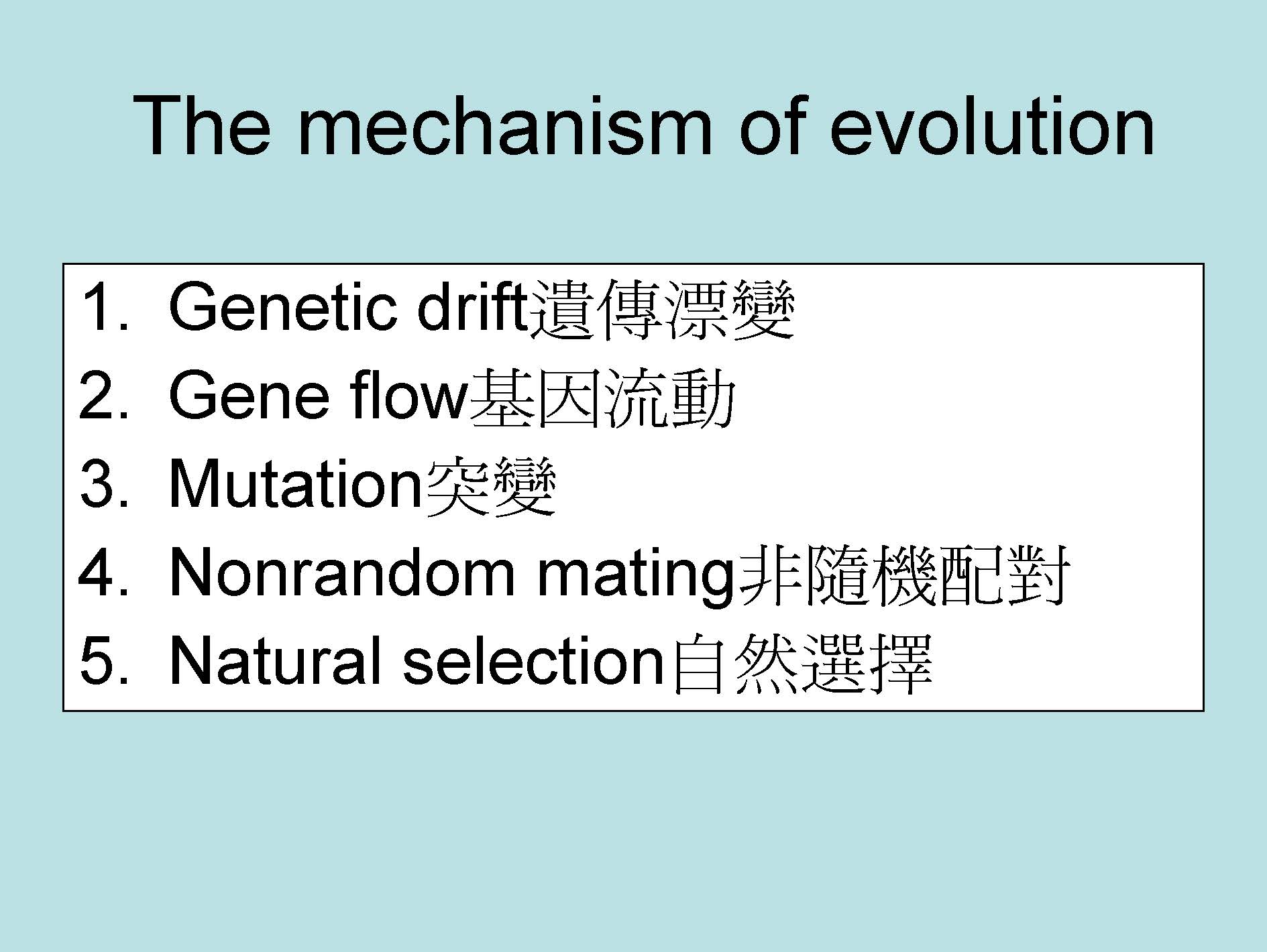 The mechanism of evolution

1. Genetic drift遺傳漂變
2. Gene flow基因流動
3. Mutation突變
4. Nonrandom mating非隨機配對
5. Natural selection自然選擇